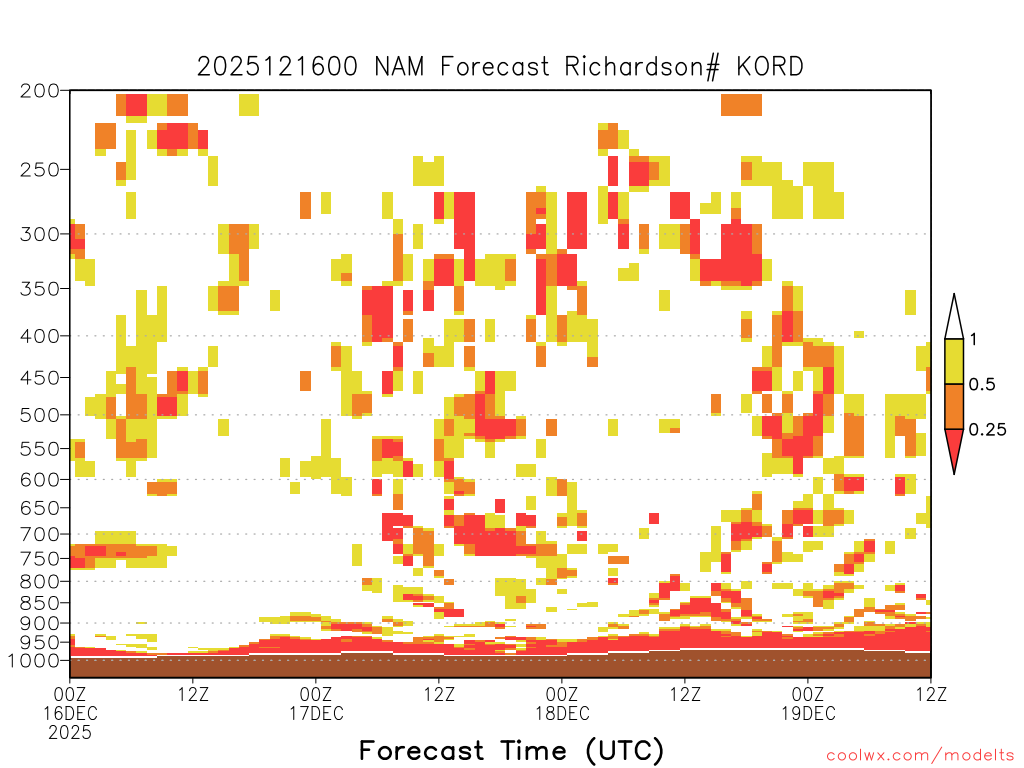 2025121600 NAM Forecast Richardson# KORD

200
250
300
350
400
450
500
550
600
650
700
750
800
850
900
950
1000

1
0.5
0.25

00Z 16DEC 2025
12Z
00Z 17DEC
12Z
00Z 18DEC
12Z
00Z 19DEC
12Z

Forecast Time (UTC)

coolwx.com/modelts